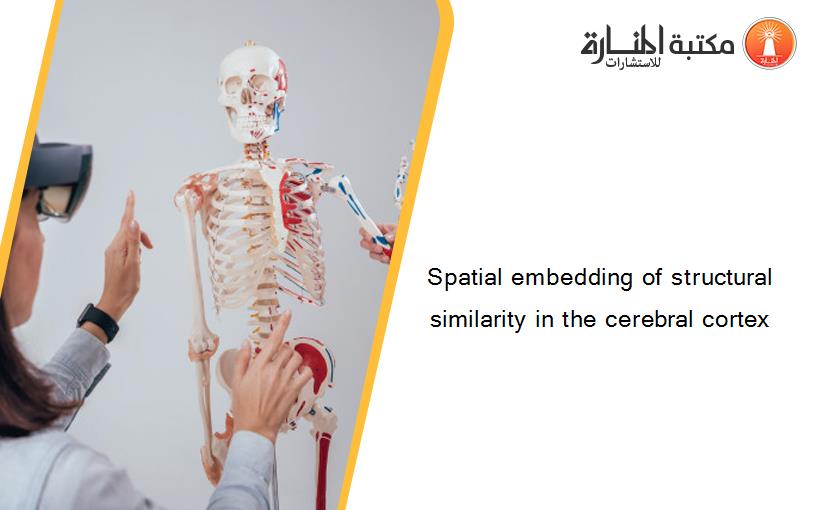 مكتبة المنارة للاستشارات

Spatial embedding of structural similarity in the cerebral cortex